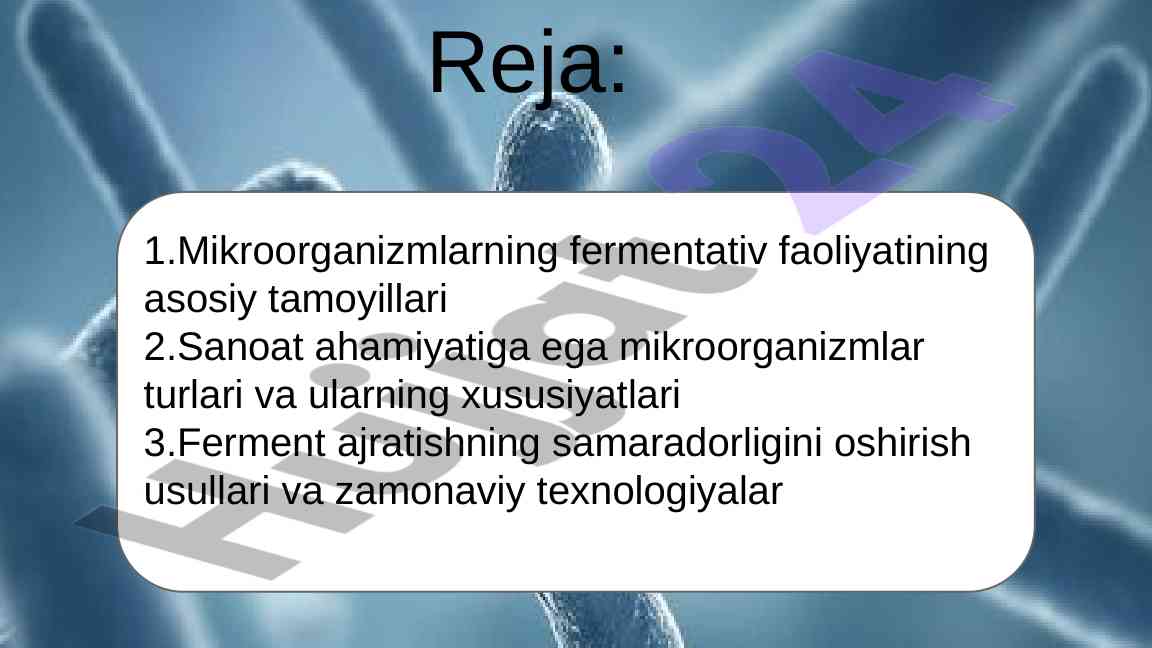 Reja:

1.Mikroorganizmlarning fermentativ faoliyatining asosiy tamoyillari
2.Sanoat ahamiyatiga ega mikroorganizmlar turlari va ularning xususiyatlari
3.Ferment ajratishning samaradorligini oshirish usullari va zamonaviy texnologiyalar

Hujjat 24